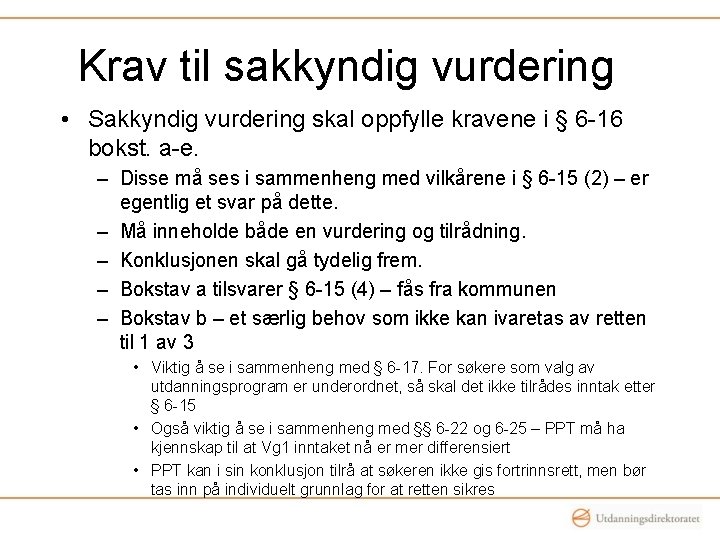 Krav til sakkyndig vurdering

• Sakkyndig vurdering skal oppfylle kravene i § 6-16 bokst. a-e.

– Disse må ses i sammenheng med vilkårene i § 6-15 (2) – er egentlig et svar på dette.

– Må inneholde både en vurdering og tilrådning.

– Konklusjonen skal gå tydelig frem.

– Bokstav a tilsvarer § 6-15 (4) – fås fra kommunen

– Bokstav b – et særlig behov som ikke kan ivaretas av retten til 1 av 3

• Viktig å se i sammenheng med § 6-17. For søkere som valg av utdanningsprogram er underordnet, så skal det ikke tilrådes inntak etter § 6-15

• Også viktig å se i sammenheng med §§ 6-22 og 6-25 – PPT må ha kjennskap til at Vg1 inntaket nå er mer differensiert

• PPT kan i sin konklusjon tilrå at søkeren ikke gis fortrinnsrett, men bør tas inn på individuelt grunnlag for at retten sikres

Utdanningsdirektoratet